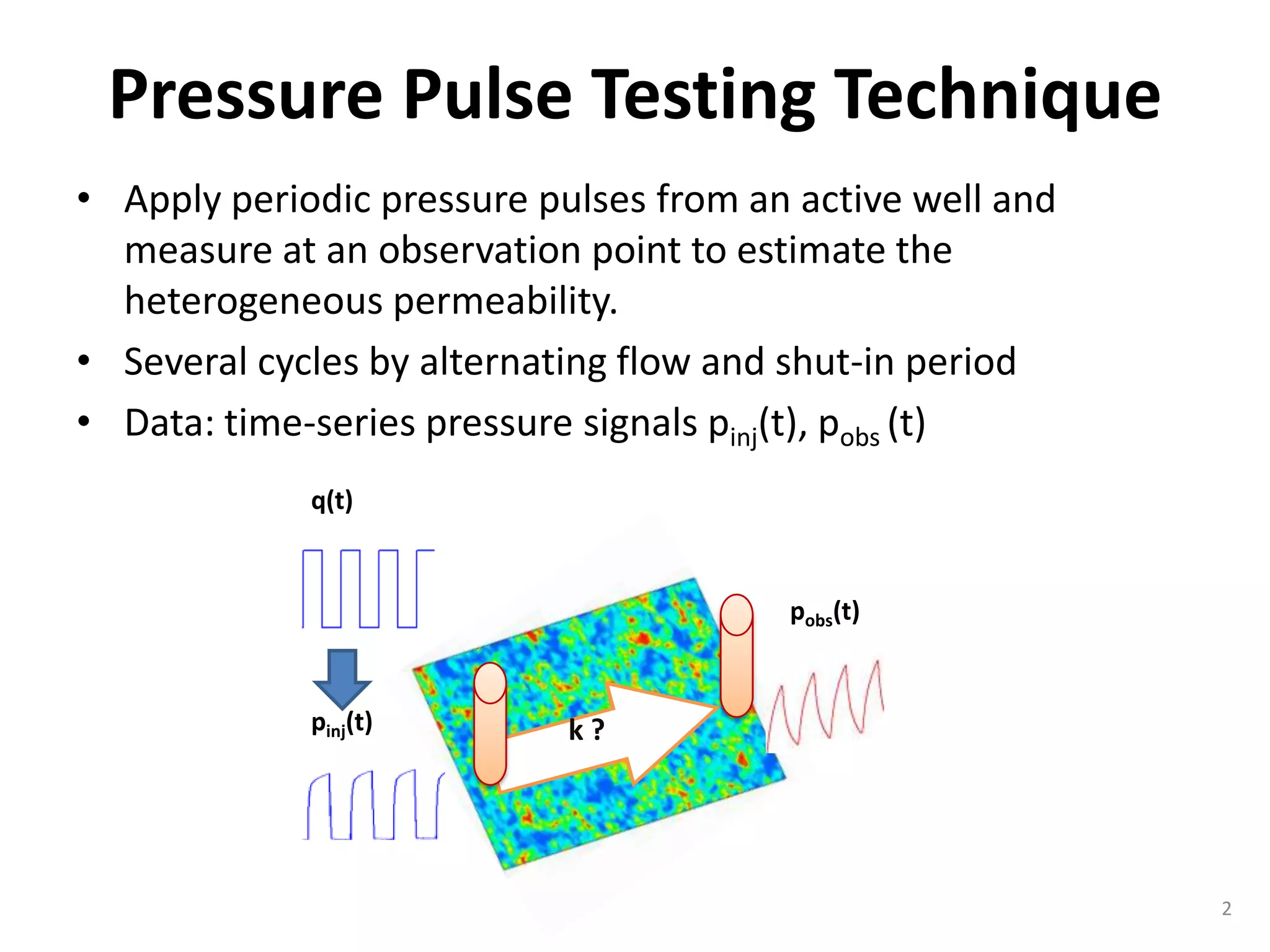 Pressure Pulse Testing Technique

• Apply periodic pressure pulses from an active well and measure at an observation point to estimate the heterogeneous permeability.
• Several cycles by alternating flow and shut-in period
• Data: time-series pressure signals $p_{inj}(t)$, $p_{obs}(t)$

q(t)

$p_{inj}(t)$

k ?

$p_{obs}(t)$

2